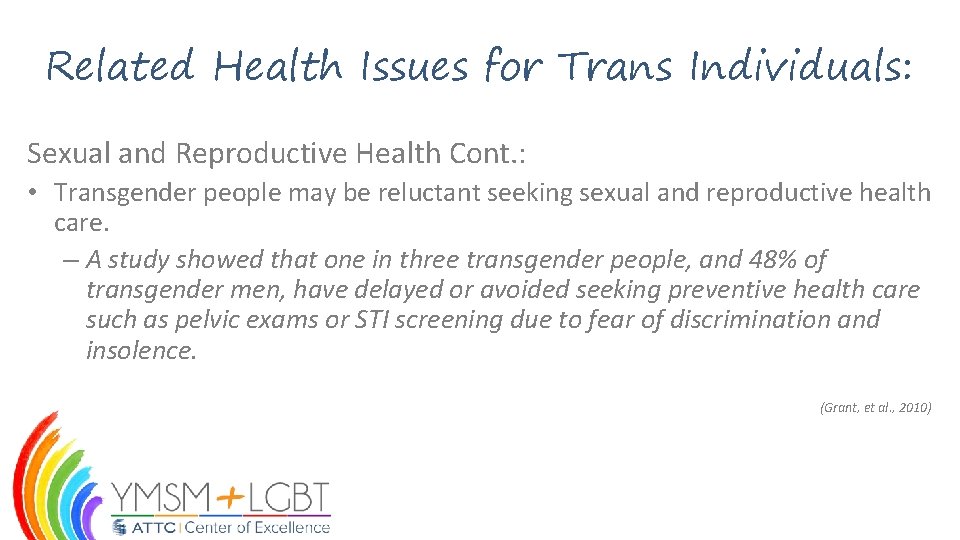 Related Health Issues for Trans Individuals:

Sexual and Reproductive Health Cont.:

• Transgender people may be reluctant seeking sexual and reproductive health care.

– A study showed that one in three transgender people, and 48% of transgender men, have delayed or avoided seeking preventive health care such as pelvic exams or STI screening due to fear of discrimination and insolence.

(Grant, et al., 2010)

YMSM+LGBT
ATTC | Center of Excellence